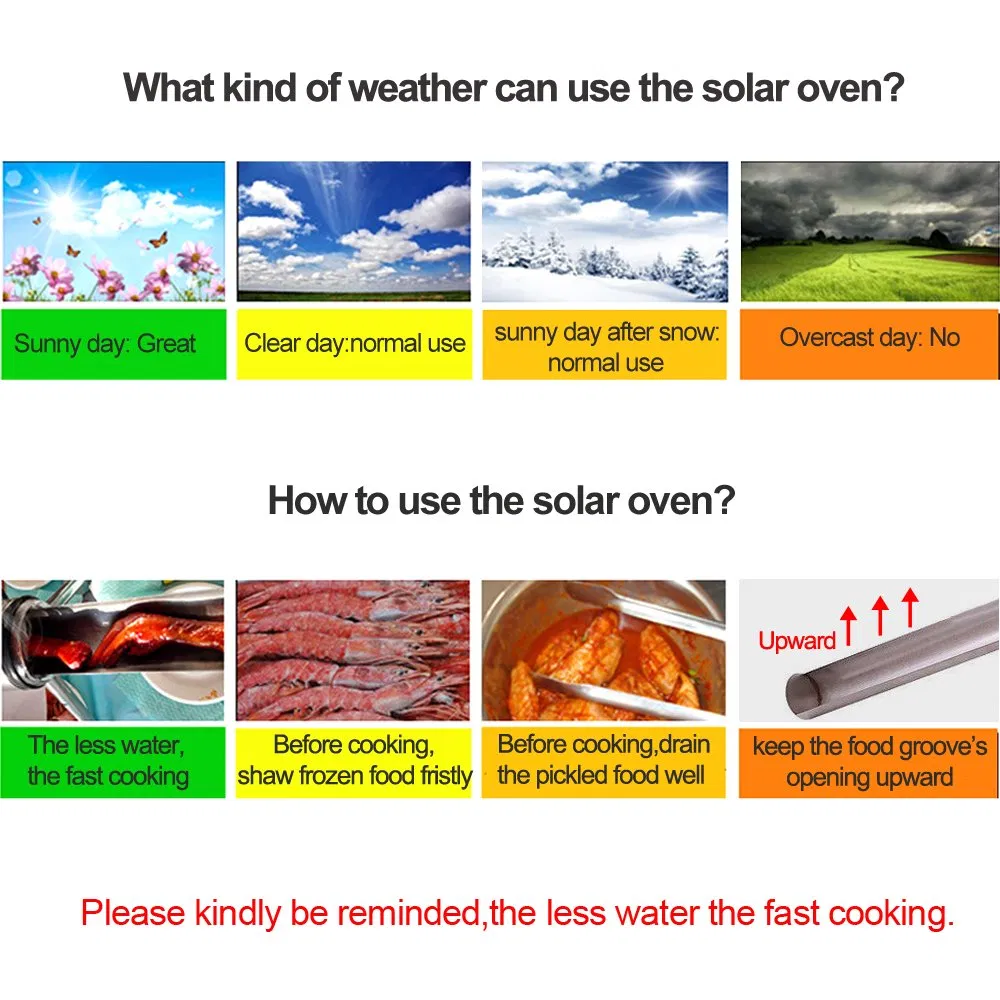 What kind of weather can use the solar oven?

Sunny day: Great

Clear day:normal use

sunny day after snow: normal use

Overcast day: No

How to use the solar oven?

Upward

The less water, the fast cooking

Before cooking, shaw frozen food fristly

Before cooking,drain the pickled food well

keep the food groove's opening upward

Please kindly be reminded,the less water the fast cooking.